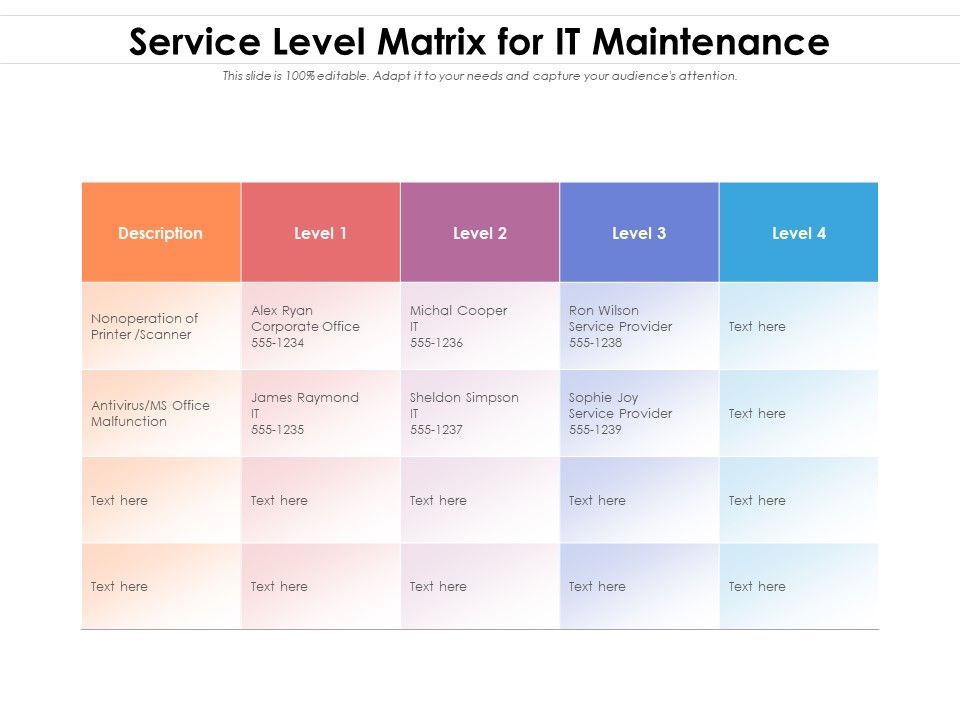 Service Level Matrix for IT Maintenance

This slide is 100% editable. Adapt it to your needs and capture your audience's attention.

| Description | Level 1 | Level 2 | Level 3 | Level 4 |
|---|---|---|---|---|
| Nonoperation of Printer /Scanner | Alex Ryan Corporate Office 555-1234 | Michal Cooper IT 555-1236 | Ron Wilson Service Provider 555-1238 | Text here |
| Antivirus/MS Office Malfunction | James Raymond IT 555-1235 | Sheldon Simpson IT 555-1237 | Sophie Joy Service Provider 555-1239 | Text here |
| Text here | Text here | Text here | Text here | Text here |
| Text here | Text here | Text here | Text here | Text here |